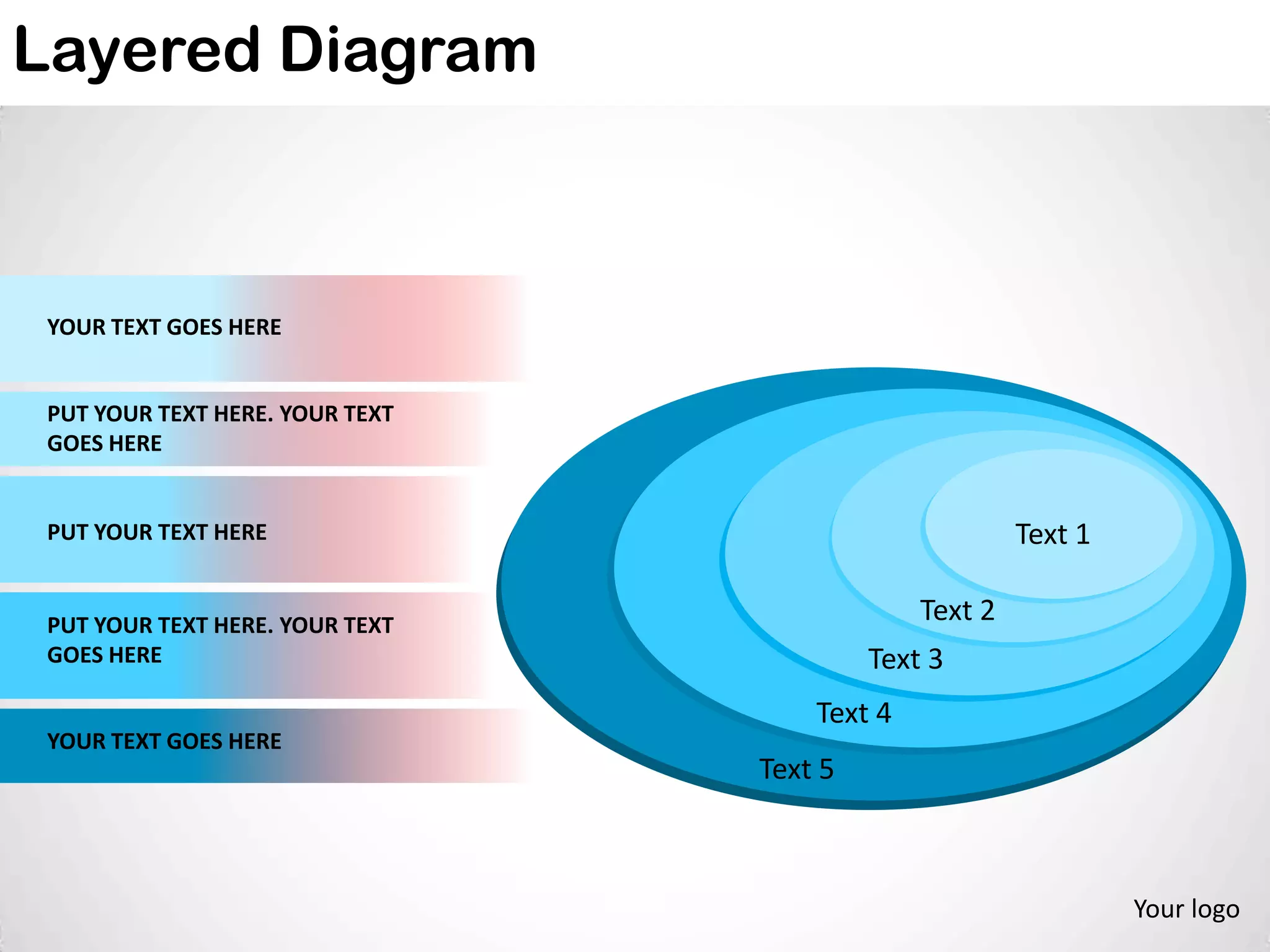 Layered Diagram

YOUR TEXT GOES HERE

PUT YOUR TEXT HERE. YOUR TEXT GOES HERE

PUT YOUR TEXT HERE

PUT YOUR TEXT HERE. YOUR TEXT GOES HERE

YOUR TEXT GOES HERE

Text 1

Text 2

Text 3

Text 4

Text 5

Your logo